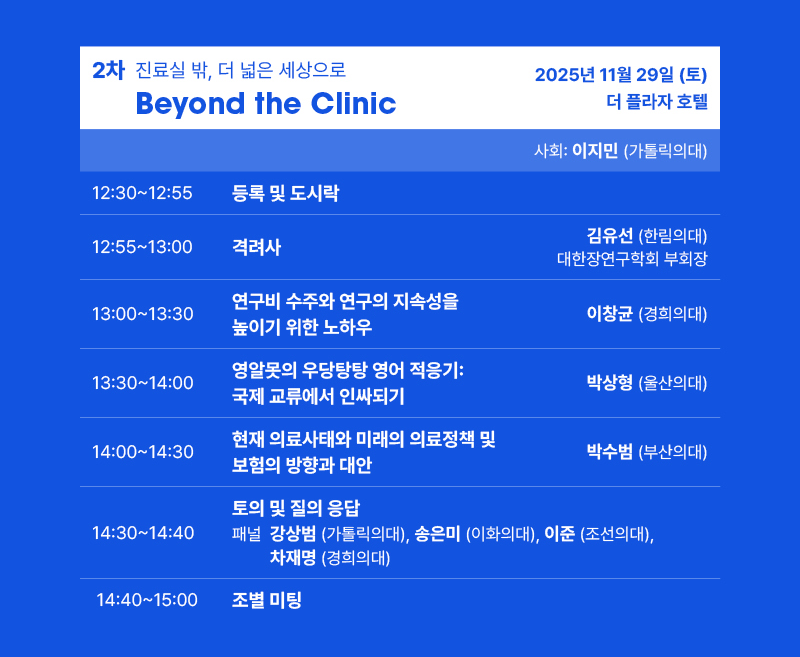 2차 진료실 밖, 더 넓은 세상으로
Beyond the Clinic

2025년 11월 29일 (토)
더 플라자 호텔

사회: 이지민 (가톨릭의대)

| | | |
|---|---|---|
| 12:30~12:55 | 등록 및 도시락 | |
| 12:55~13:00 | 격려사 | 김유선 (한림의대) 대한장연구학회 부회장 |
| 13:00~13:30 | 연구비 수주와 연구의 지속성을 높이기 위한 노하우 | 이창균 (경희의대) |
| 13:30~14:00 | 영알못의 우당탕탕 영어 적응기: 국제 교류에서 인싸되기 | 박상형 (울산의대) |
| 14:00~14:30 | 현재 의료사태와 미래의 의료정책 및 보험의 방향과 대안 | 박수범 (부산의대) |
| 14:30~14:40 | 토의 및 질의 응답 패널 강상범 (가톨릭의대), 송은미 (이화의대), 이준 (조선의대), 차재명 (경희의대) | |
| 14:40~15:00 | 조별 미팅 | |